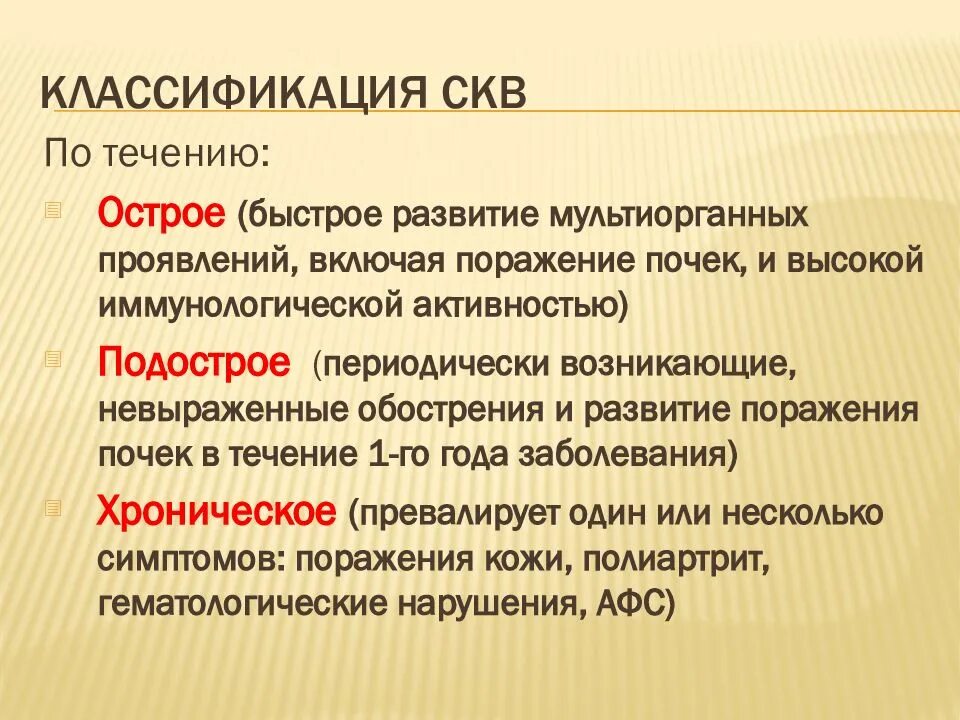 КЛАССИФИКАЦИЯ СКВ

По течению:

Острое (быстрое развитие мультиорганных проявлений, включая поражение почек, и высокой иммунологической активностью)

Подострое (периодически возникающие, невыраженные обострения и развитие поражения почек в течение 1-го года заболевания)

Хроническое (превалирует один или несколько симптомов: поражения кожи, полиартрит, гематологические нарушения, АФС)